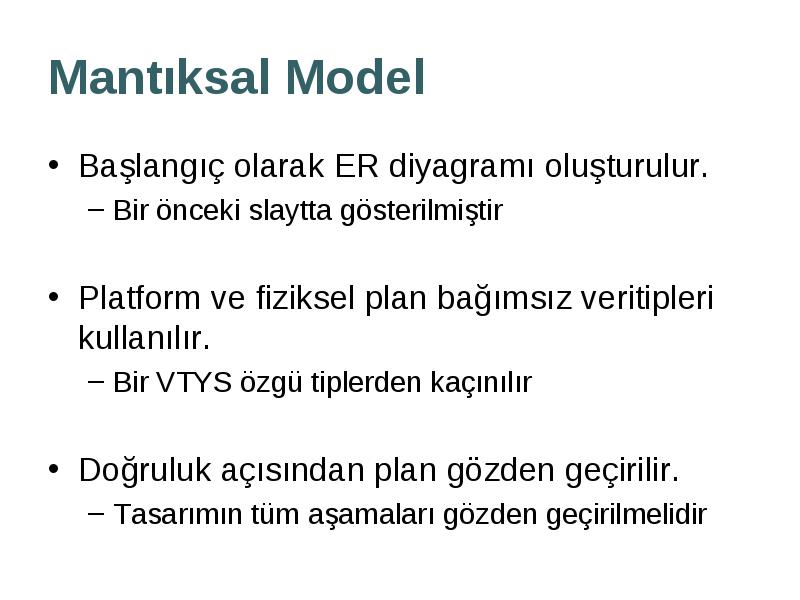 Mantıksal Model

• Başlangıç olarak ER diyagramı oluşturulur.
– Bir önceki slaytta gösterilmiştir

• Platform ve fiziksel plan bağımsız veritipleri kullanılır.
– Bir VTYS özgü tiplerden kaçınılır

• Doğruluk açısından plan gözden geçirilir.
– Tasarımın tüm aşamaları gözden geçirilmelidir